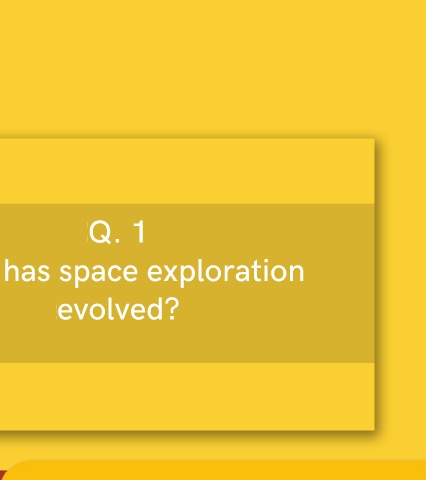 Q. 1
has space exploration evolved?